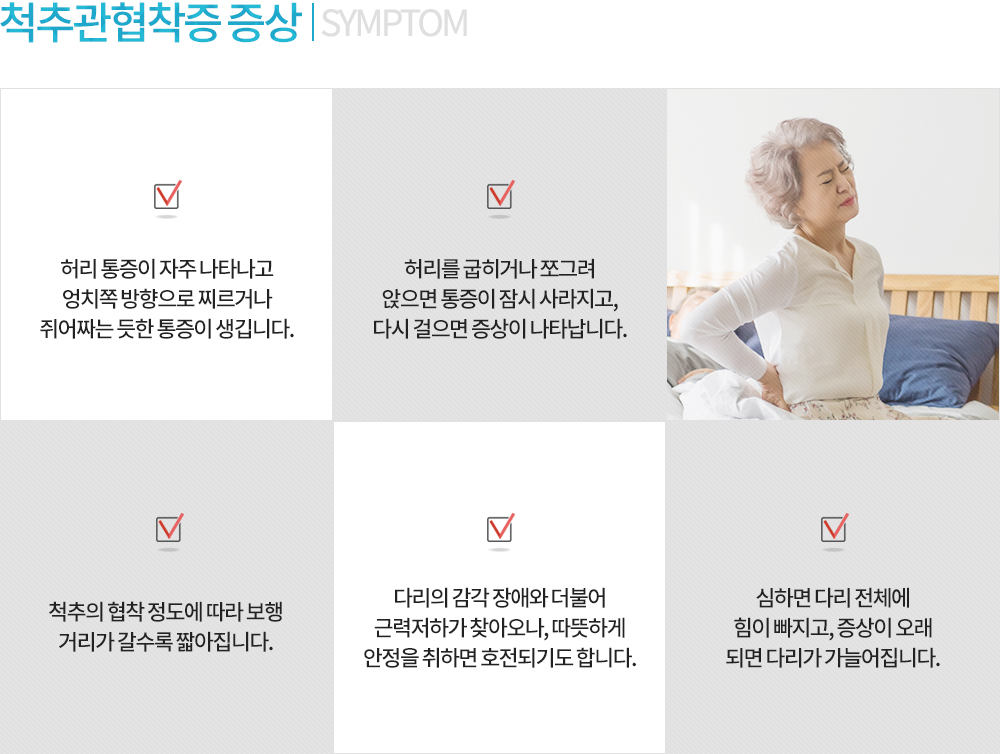 척추관협착증 증상 | SYMPTOM

허리 통증이 자주 나타나고 엉치쪽 방향으로 찌르거나 쥐어짜는 듯한 통증이 생깁니다.

허리를 굽히거나 쪼그려 앉으면 통증이 잠시 사라지고, 다시 걸으면 증상이 나타납니다.

척추의 협착 정도에 따라 보행 거리가 갈수록 짧아집니다.

다리의 감각 장애와 더불어 근력저하가 찾아오나, 따뜻하게 안정을 취하면 호전되기도 합니다.

심하면 다리 전체에 힘이 빠지고, 증상이 오래 되면 다리가 가늘어집니다.